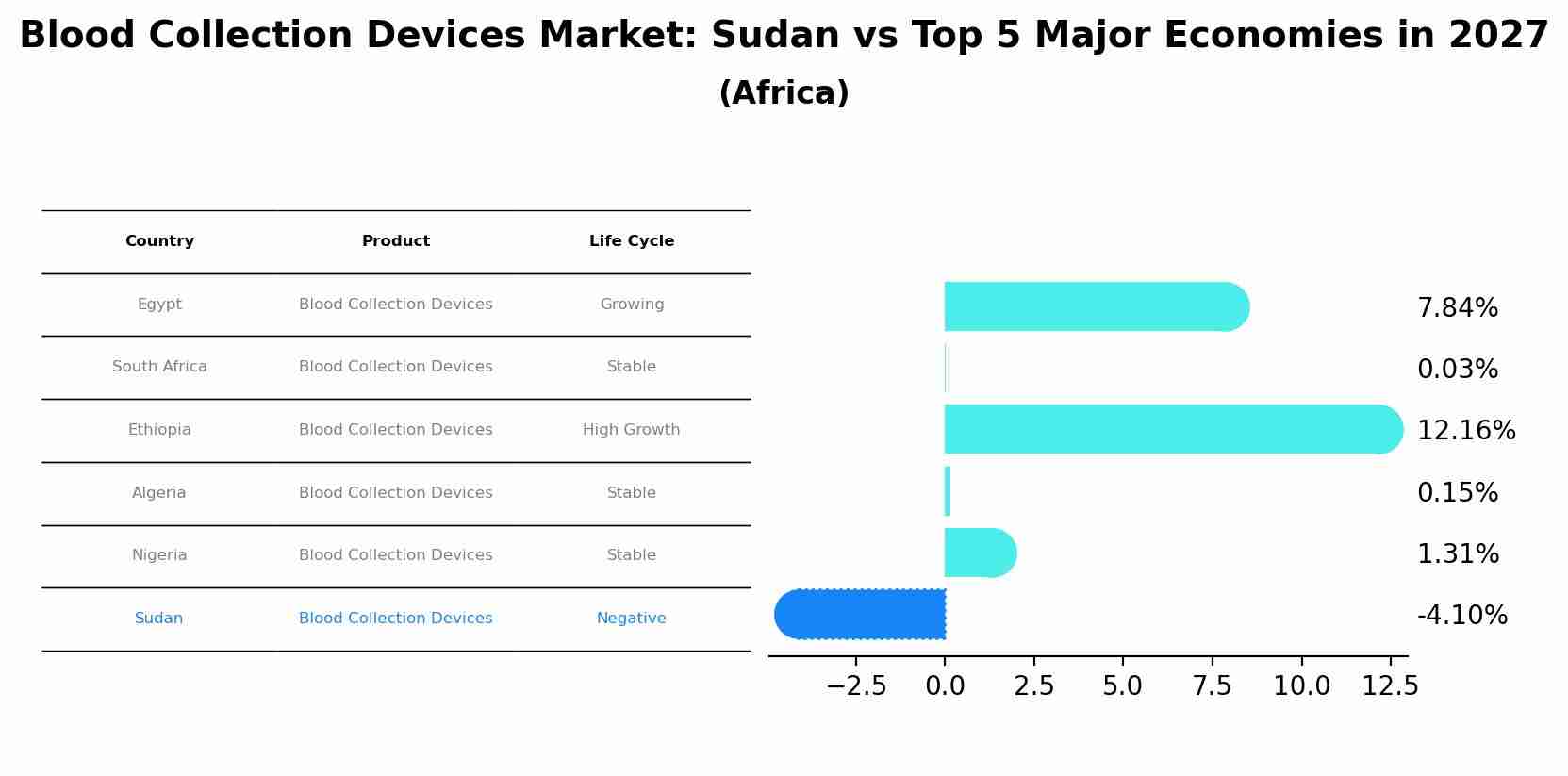 Blood Collection Devices Market: Sudan vs Top 5 Major Economies in 2027

(Africa)

| Country | Product | Life Cycle |
|---|---|---|
| Egypt | Blood Collection Devices | Growing |
| South Africa | Blood Collection Devices | Stable |
| Ethiopia | Blood Collection Devices | High Growth |
| Algeria | Blood Collection Devices | Stable |
| Nigeria | Blood Collection Devices | Stable |
| Sudan | Blood Collection Devices | Negative |

7.84%
0.03%
12.16%
0.15%
1.31%
-4.10%

−2.5 0.0 2.5 5.0 7.5 10.0 12.5